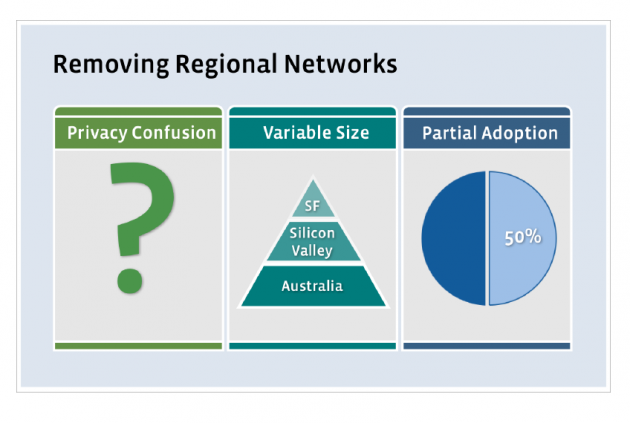 Removing Regional Networks

Privacy Confusion

?

Variable Size

SF

Silicon Valley

Australia

Partial Adoption

50%